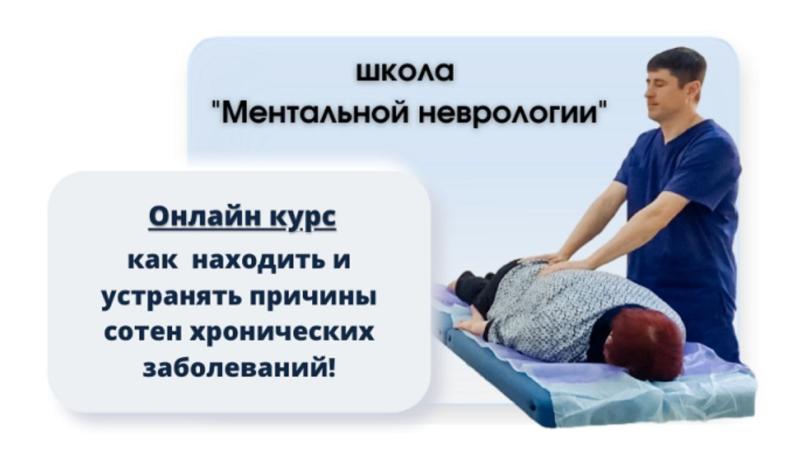 школа
"Ментальной неврологии"

Онлайн курс
как находить и устранять причины сотен хронических заболеваний!